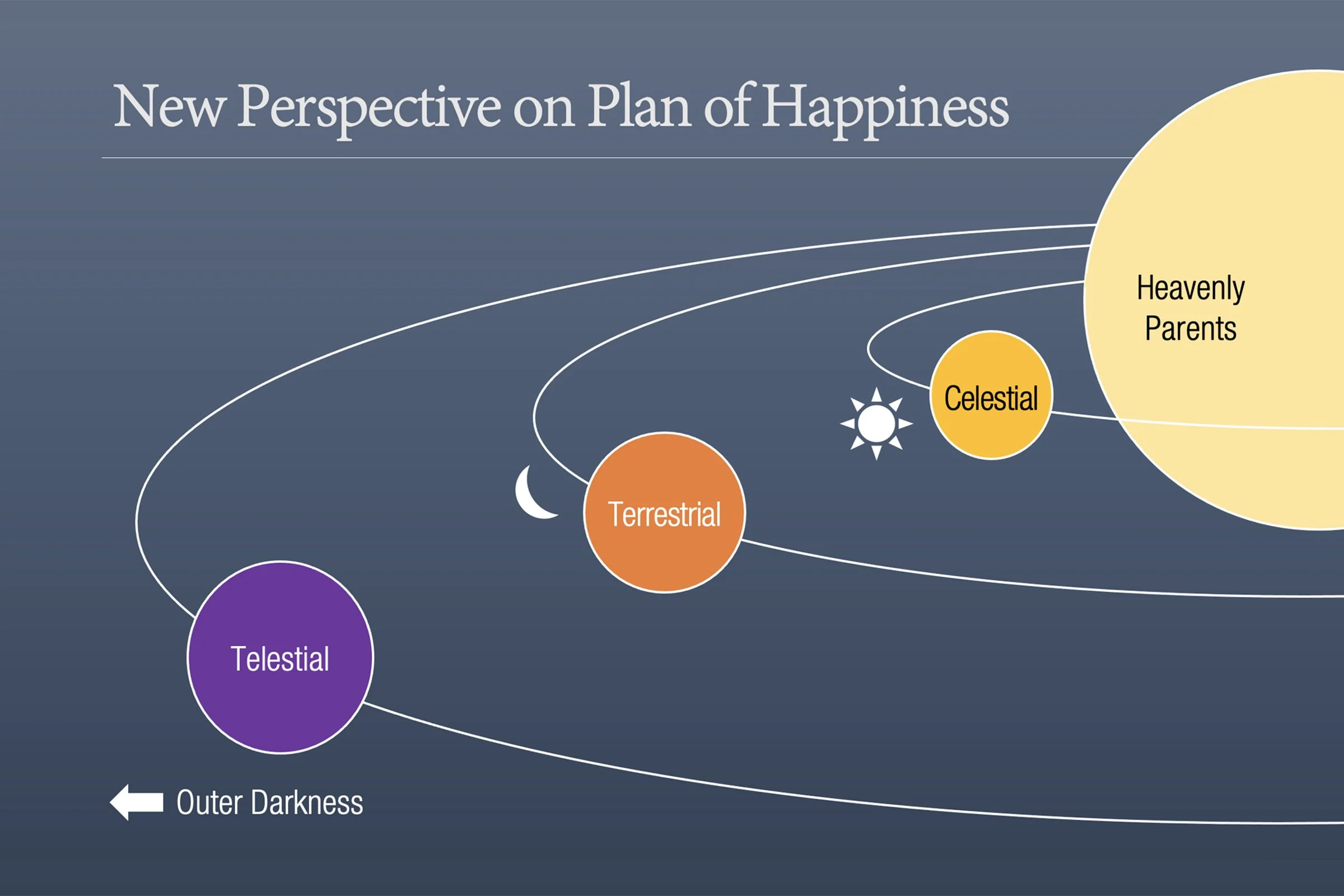 New Perspective on Plan of Happiness

Heavenly Parents

Celestial

Terrestrial

Telestial

Outer Darkness